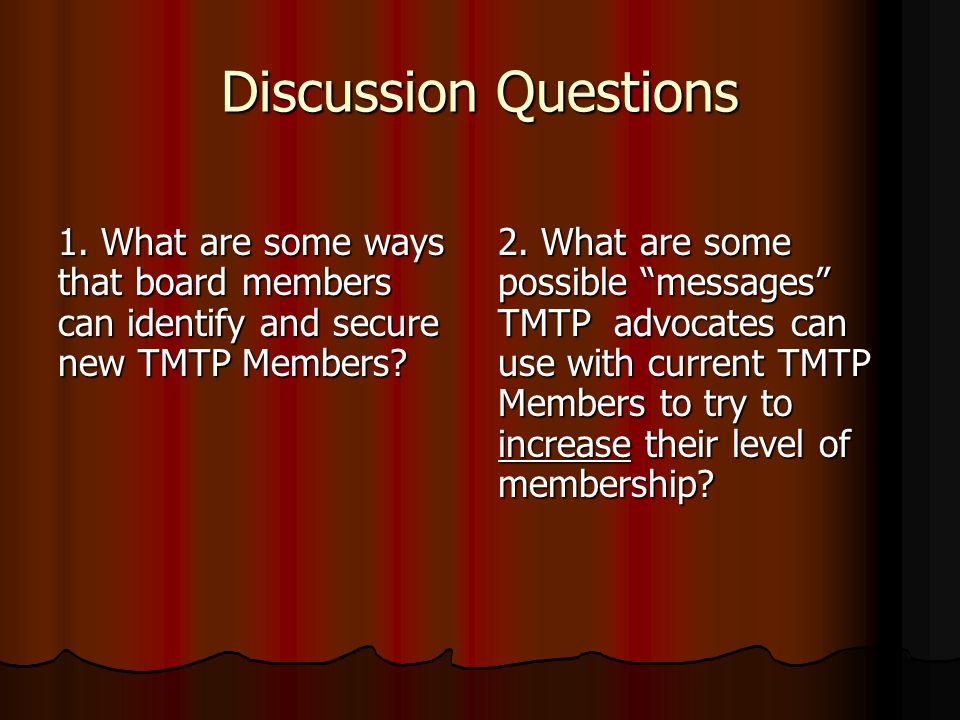 Discussion Questions

1. What are some ways that board members can identify and secure new TMTP Members?

2. What are some possible “messages” TMTP advocates can use with current TMTP Members to try to increase their level of membership?